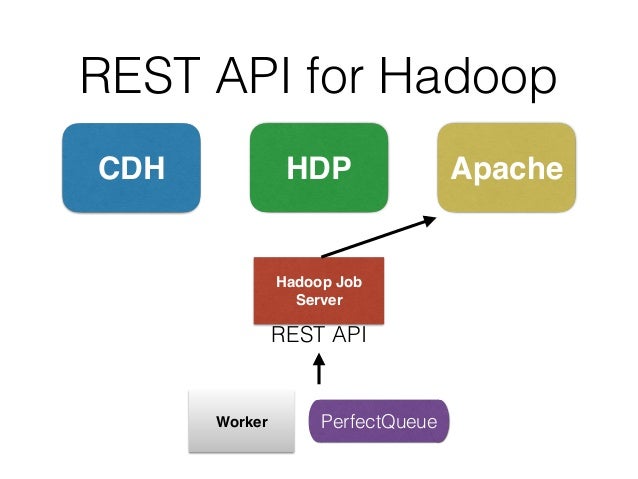 REST API for Hadoop

CDH

HDP

Apache

Hadoop Job Server

REST API

Worker

PerfectQueue